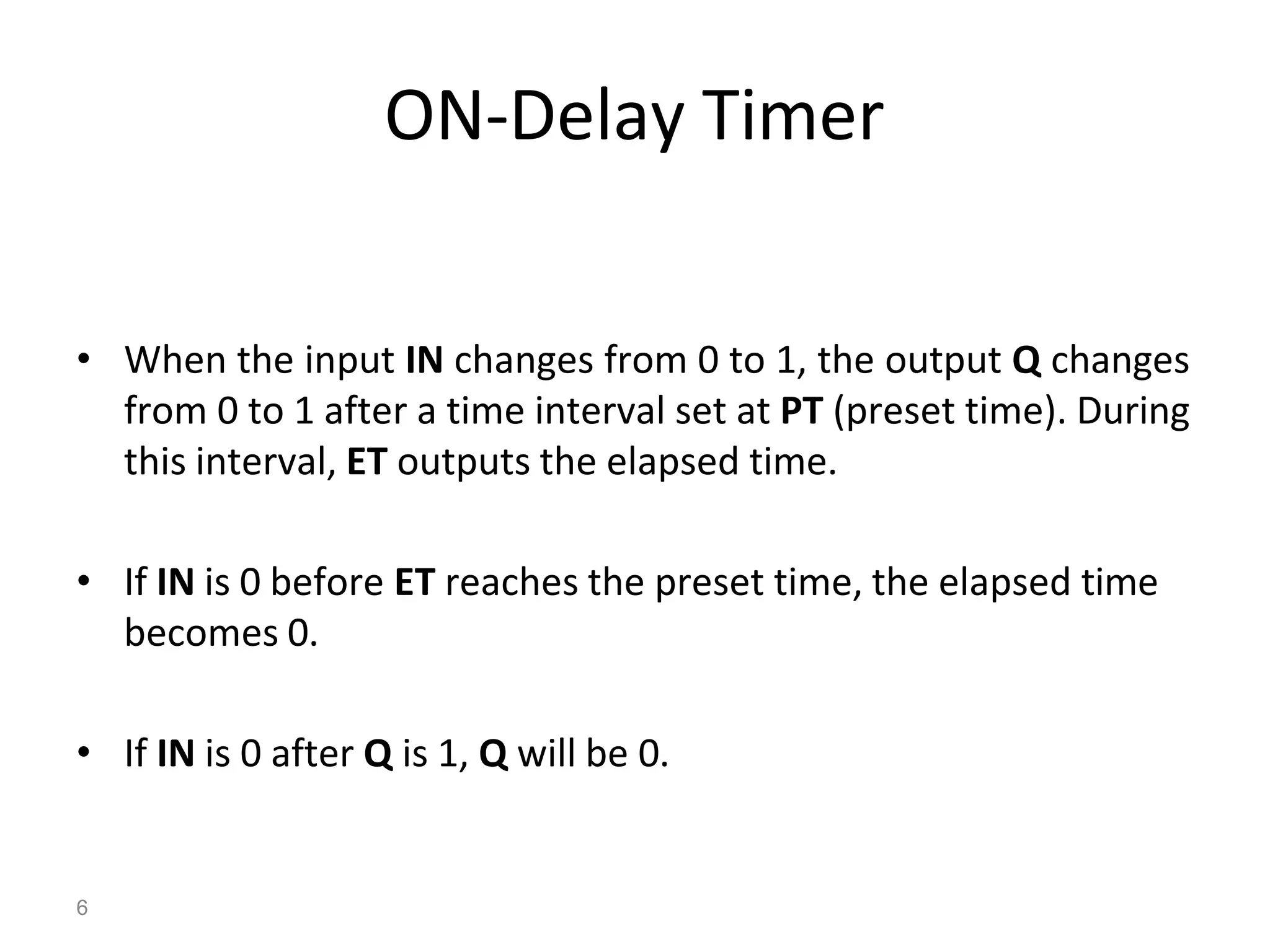 ON-Delay Timer

• When the input IN changes from 0 to 1, the output Q changes from 0 to 1 after a time interval set at PT (preset time). During this interval, ET outputs the elapsed time.

• If IN is 0 before ET reaches the preset time, the elapsed time becomes 0.

• If IN is 0 after Q is 1, Q will be 0.

6